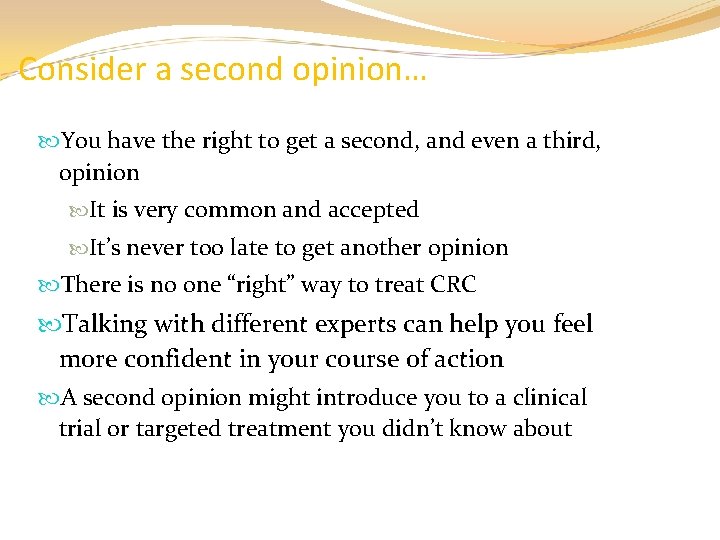 Consider a second opinion…

You have the right to get a second, and even a third, opinion

It is very common and accepted

It’s never too late to get another opinion

There is no one “right” way to treat CRC

Talking with different experts can help you feel more confident in your course of action

A second opinion might introduce you to a clinical trial or targeted treatment you didn’t know about